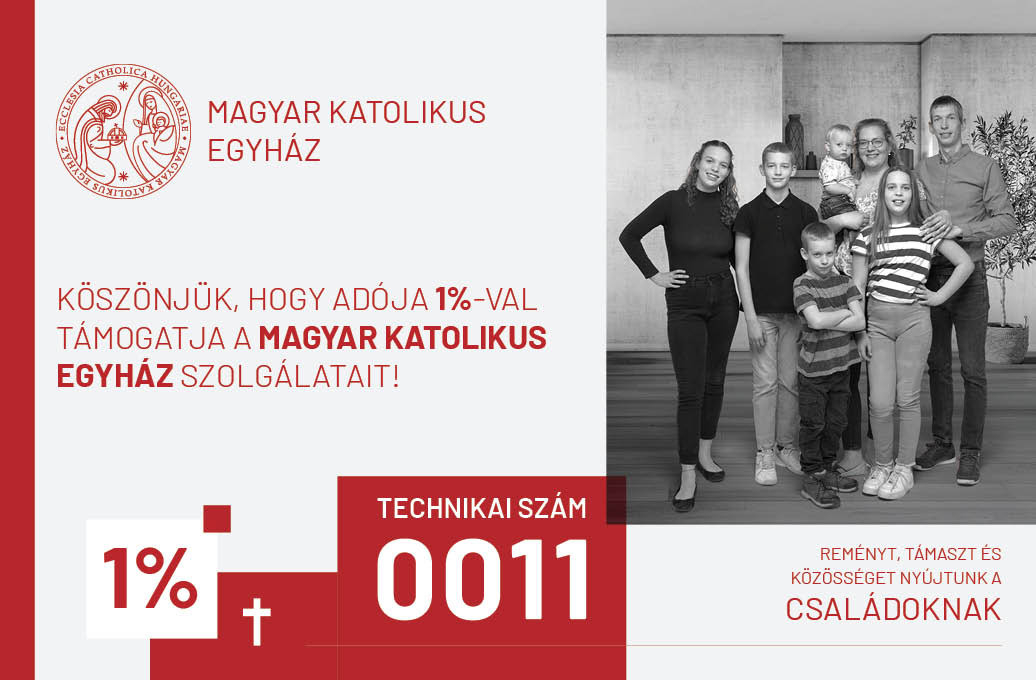 ECCLESIA CATHOLICA HUNGARIAE
MAGYAR KATOLIKUS EGYHÁZ

MAGYAR KATOLIKUS EGYHÁZ

KÖSZÖNJÜK, HOGY ADÓJA 1%-VAL TÁMOGATJA A MAGYAR KATOLIKUS EGYHÁZ SZOLGÁLATAIT!

1%

TECHNIKAI SZÁM
0011

REMÉNYT, TÁMASZT ÉS KÖZÖSSÉGET NYÚJTUNK A
CSALÁDOKNAK